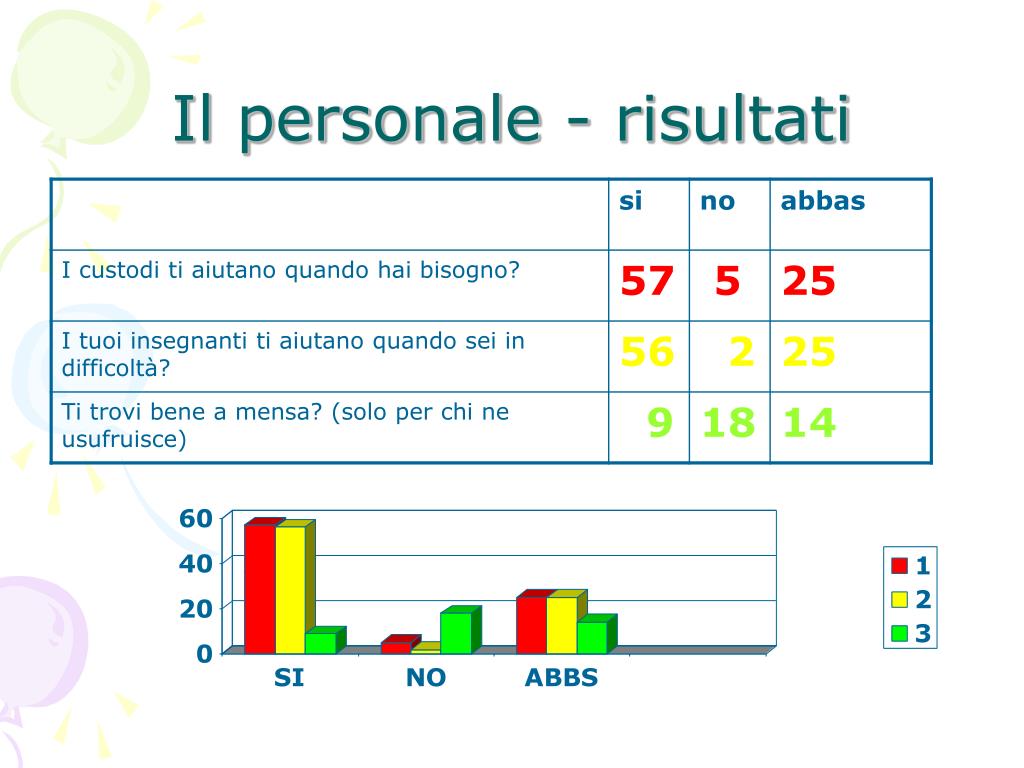 Il personale - risultati

|  | si | no | abbas |
|---|---|---|---|
| I custodi ti aiutano quando hai bisogno? | 57 | 5 | 25 |
| I tuoi insegnanti ti aiutano quando sei in difficoltà? | 56 | 2 | 25 |
| Ti trovi bene a mensa? (solo per chi ne usufruisce) | 9 | 18 | 14 |

60
40
20
0
SI
NO
ABBS
1
2
3